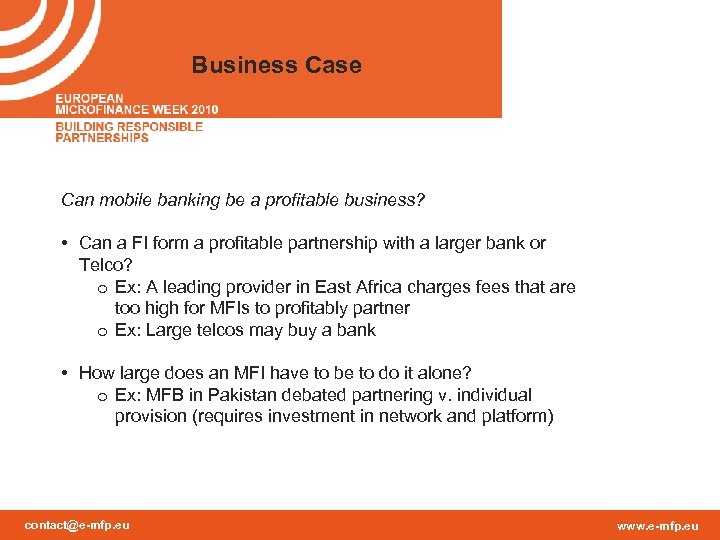 Business Case

EUROPEAN MICROFINANCE WEEK 2010

BUILDING RESPONSIBLE PARTNERSHIPS

Can mobile banking be a profitable business?

• Can a FI form a profitable partnership with a larger bank or Telco?
  o Ex: A leading provider in East Africa charges fees that are too high for MFIs to profitably partner
  o Ex: Large telcos may buy a bank

• How large does an MFI have to be to do it alone?
  o Ex: MFB in Pakistan debated partnering v. individual provision (requires investment in network and platform)

contact@e-mfp.eu

www.e-mfp.eu